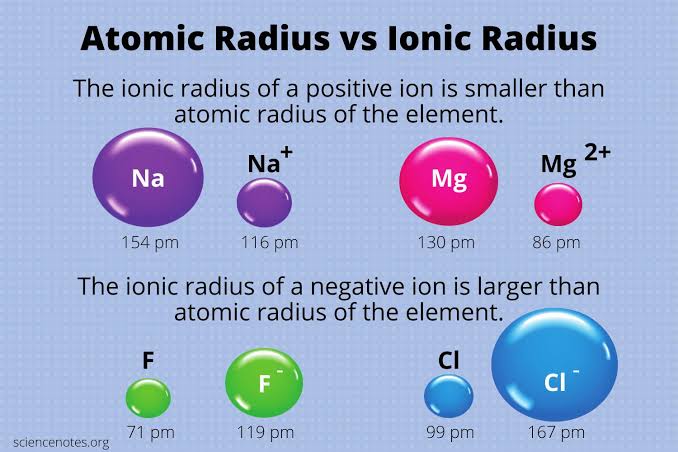 Atomic Radius vs Ionic Radius

The ionic radius of a positive ion is smaller than atomic radius of the element.

Na
$Na^+$
Mg
$Mg^{2+}$

154 pm
116 pm
130 pm
86 pm

The ionic radius of a negative ion is larger than atomic radius of the element.

F
$F^-$
Cl
$Cl^-$

71 pm
119 pm
99 pm
167 pm

sciencenotes.org